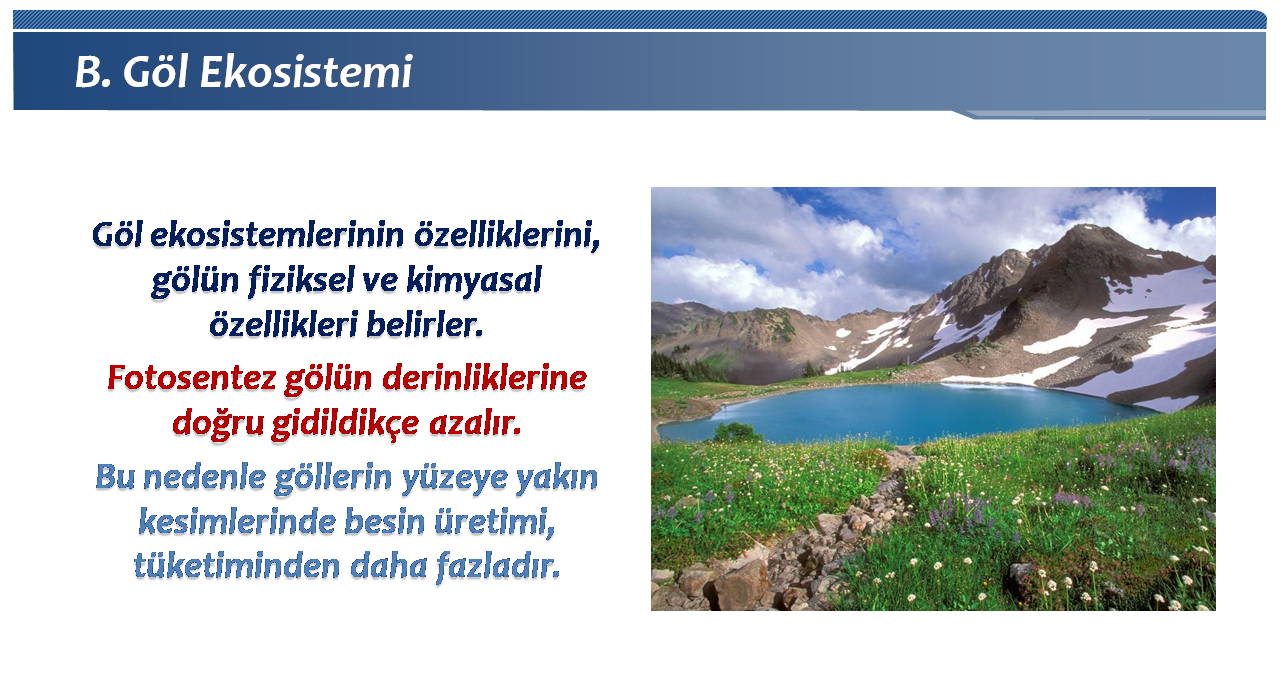 B. Göl Ekosistemi

Göl ekosistemlerinin özelliklerini, gölün fiziksel ve kimyasal özellikleri belirler.

Fotosentez gölün derinliklerine doğru gidildikçe azalır.

Bu nedenle göllerin yüzeye yakın kesimlerinde besin üretimi, tüketiminden daha fazladır.